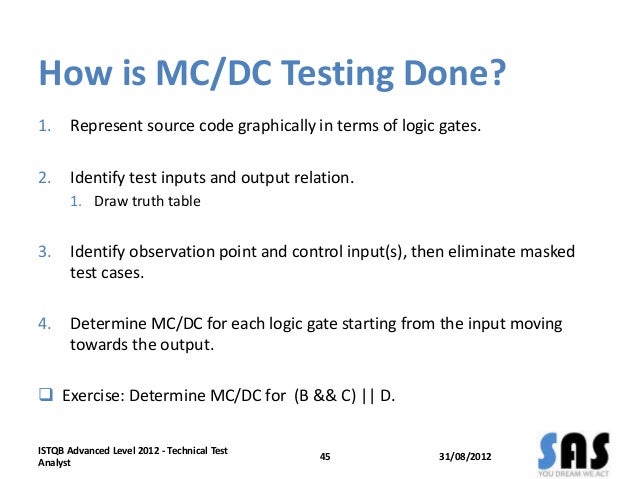 How is MC/DC Testing Done?

1. Represent source code graphically in terms of logic gates.

2. Identify test inputs and output relation.
 1. Draw truth table

3. Identify observation point and control input(s), then eliminate masked test cases.

4. Determine MC/DC for each logic gate starting from the input moving towards the output.

❑ Exercise: Determine MC/DC for (B && C) || D.

ISTQB Advanced Level 2012 - Technical Test Analyst

45

31/08/2012

SAS
YOU DREAM WE ACT